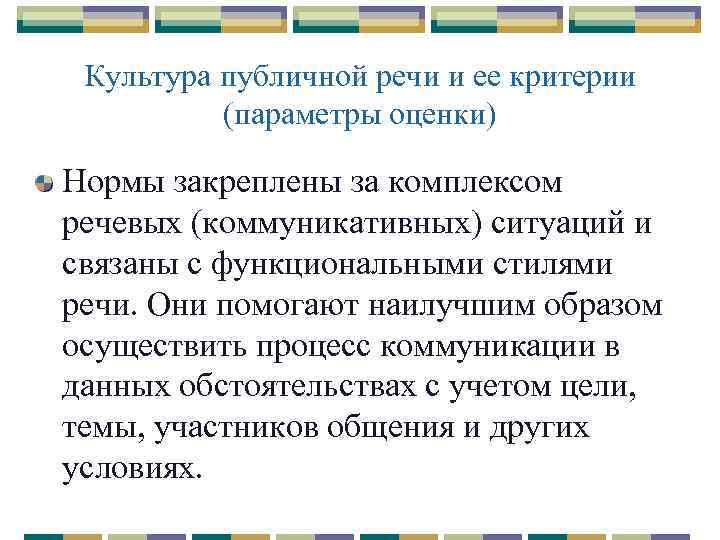 Культура публичной речи и ее критерии (параметры оценки)

Нормы закреплены за комплексом речевых (коммуникативных) ситуаций и связаны с функциональными стилями речи. Они помогают наилучшим образом осуществить процесс коммуникации в данных обстоятельствах с учетом цели, темы, участников общения и других условиях.